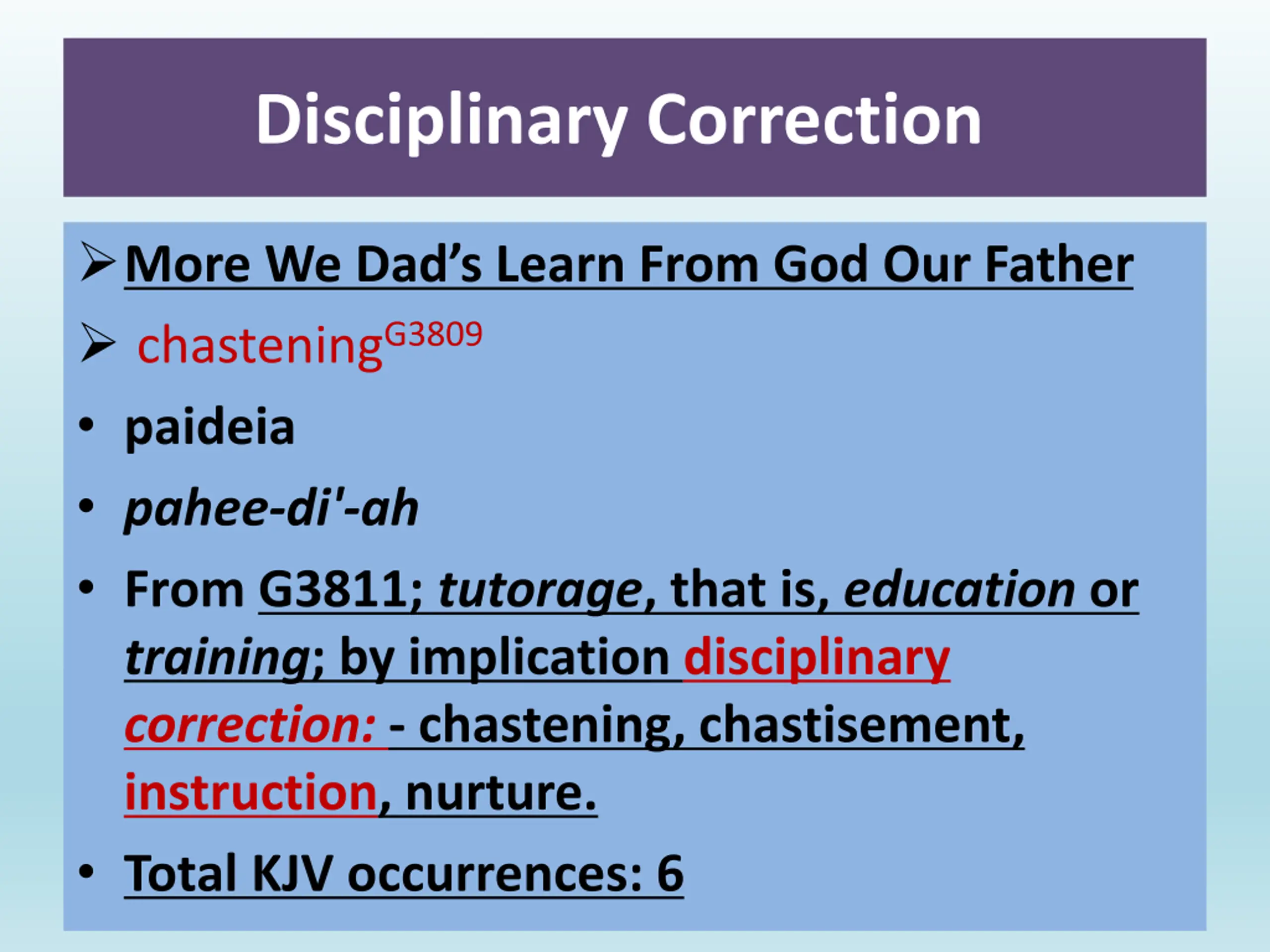 Disciplinary Correction

➢ More We Dad's Learn From God Our Father

➢ chastening$^{G3809}$

• paideia

• pahee-di'-ah

• From G3811; tutorage, that is, education or training; by implication disciplinary correction: - chastening, chastisement, instruction, nurture.

• Total KJV occurrences: 6